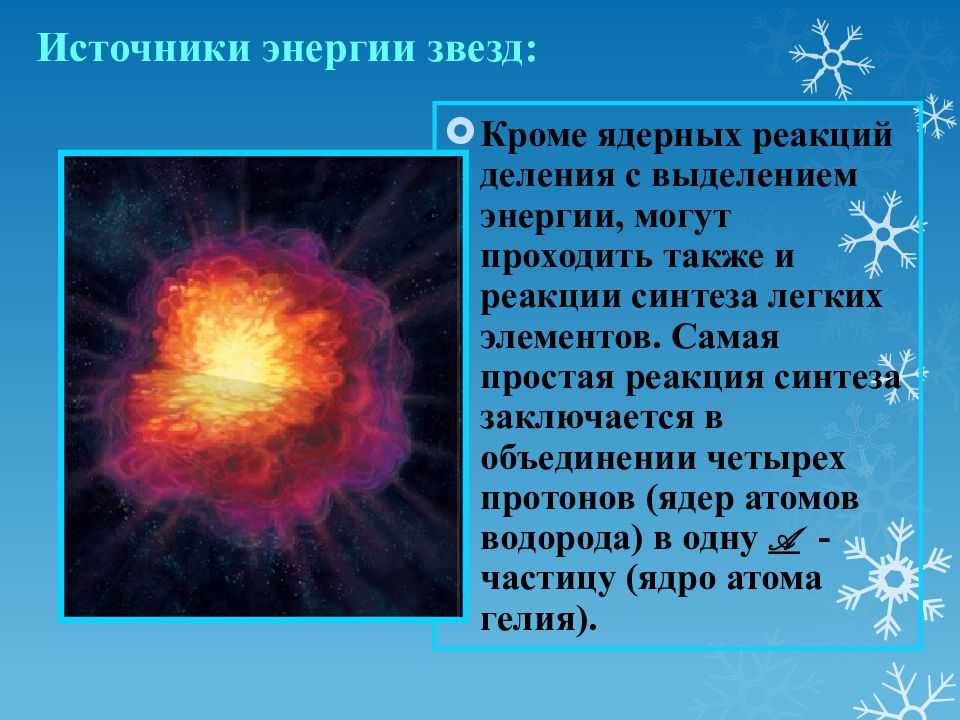 Источники энергии звезд:

Кроме ядерных реакций деления с выделением энергии, могут проходить также и реакции синтеза легких элементов. Самая простая реакция синтеза заключается в объединении четырех протонов (ядер атомов водорода) в одну $\mathscr{A}$ - частицу (ядро атома гелия).